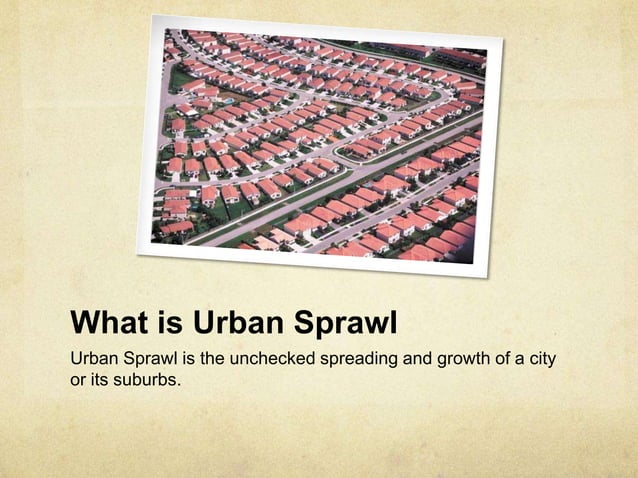 What is Urban Sprawl

Urban Sprawl is the unchecked spreading and growth of a city or its suburbs.